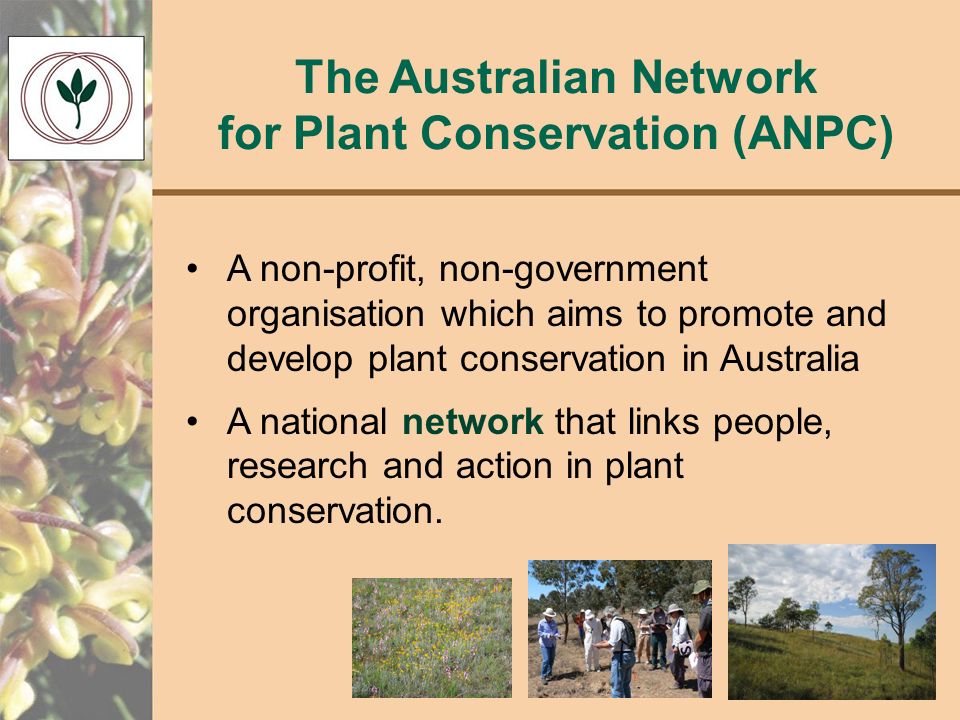 The Australian Network for Plant Conservation (ANPC)

• A non-profit, non-government organisation which aims to promote and develop plant conservation in Australia

• A national network that links people, research and action in plant conservation.